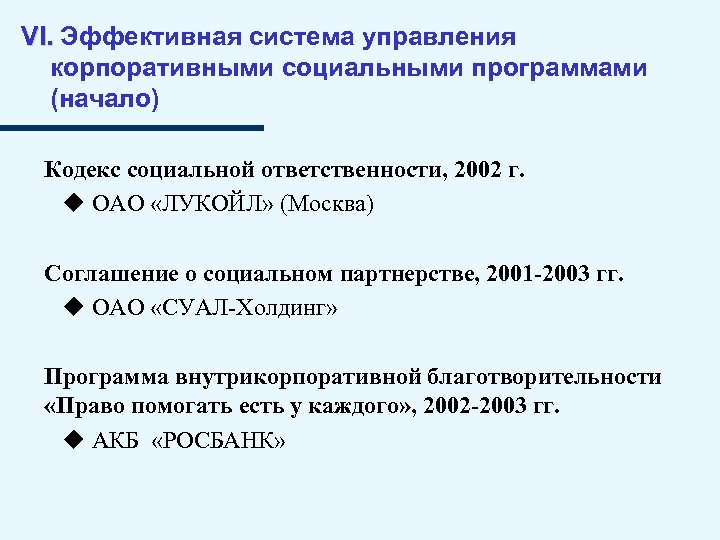 VI. Эффективная система управления корпоративными социальными программами (начало)

Кодекс социальной ответственности, 2002 г.

◆ ОАО «ЛУКОЙЛ» (Москва)

Соглашение о социальном партнерстве, 2001-2003 гг.

◆ ОАО «СУАЛ-Холдинг»

Программа внутрикорпоративной благотворительности «Право помогать есть у каждого», 2002-2003 гг.

◆ АКБ «РОСБАНК»